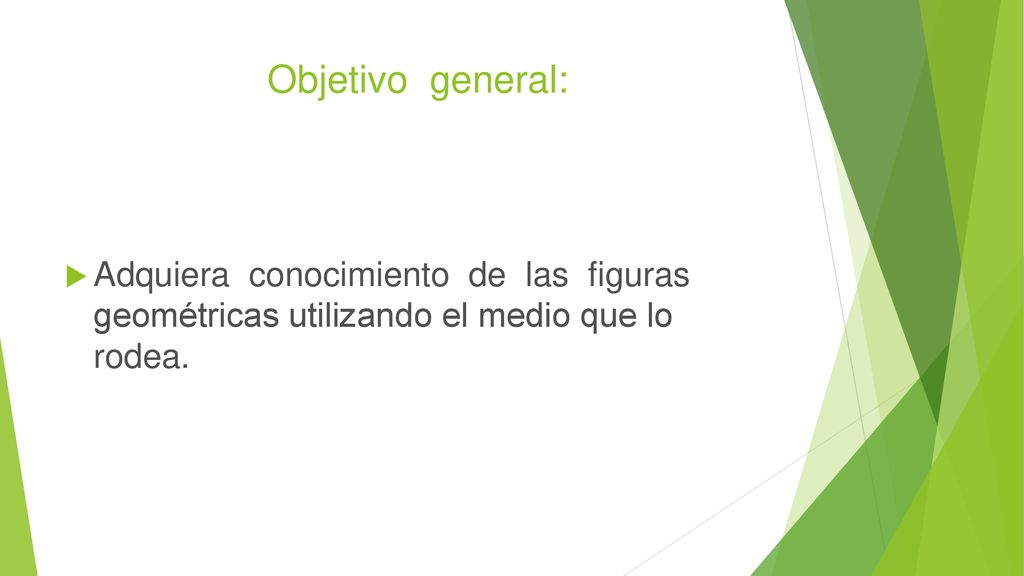 Objetivo general:

Adquiera conocimiento de las figuras geométricas utilizando el medio que lo rodea.